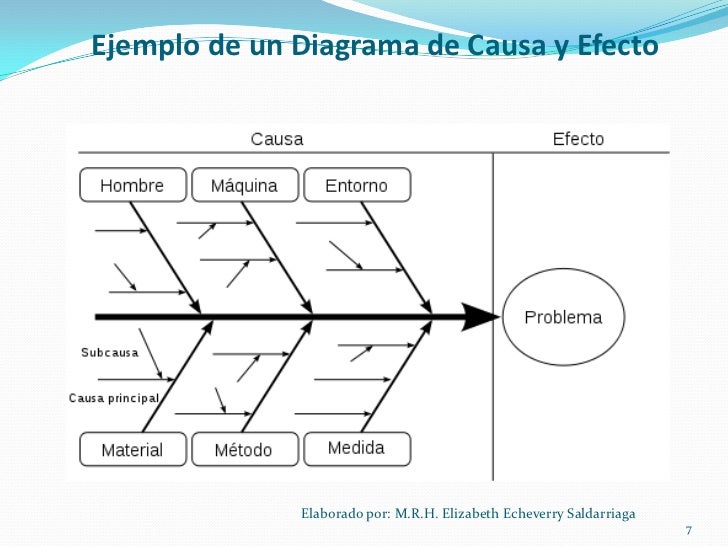 Ejemplo de un Diagrama de Causa y Efecto

Causa

Efecto

Hombre

Máquina

Entorno

Problema

Subcausa

Causa principal

Material

Método

Medida

Elaborado por: M.R.H. Elizabeth Echeverry Saldarriaga

7